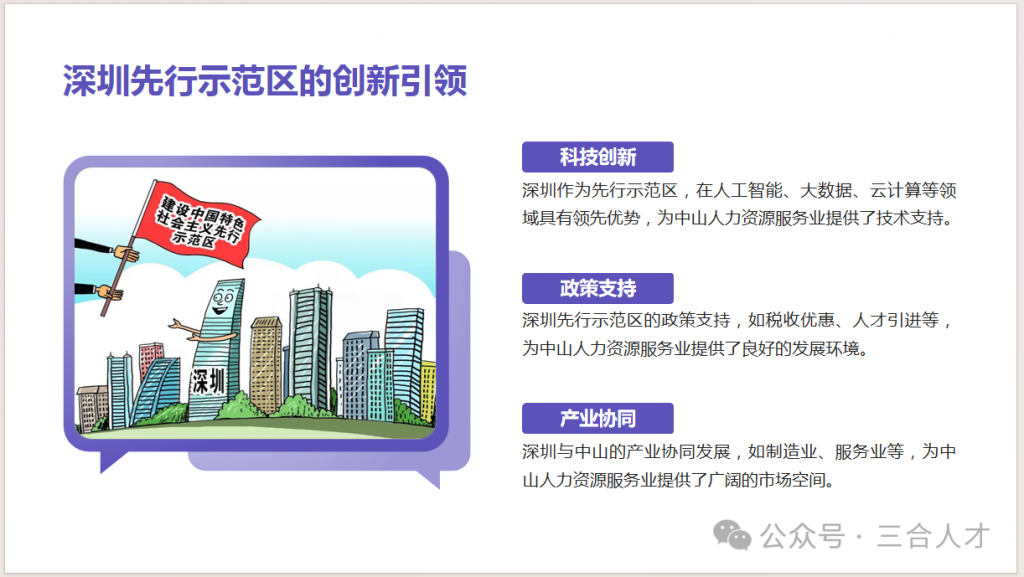 深圳先行示范区的创新引领

建设中国特色社会主义先行示范区

深圳

科技创新

深圳作为先行示范区，在人工智能、大数据、云计算等领域具有领先优势，为中山人力资源服务业提供了技术支持。

政策支持

深圳先行示范区的政策支持，如税收优惠、人才引进等，为中山人力资源服务业提供了良好的发展环境。

产业协同

深圳与中山的产业协同发展，如制造业、服务业等，为中山人力资源服务业提供了广阔的市场空间。

公众号 · 三合人才